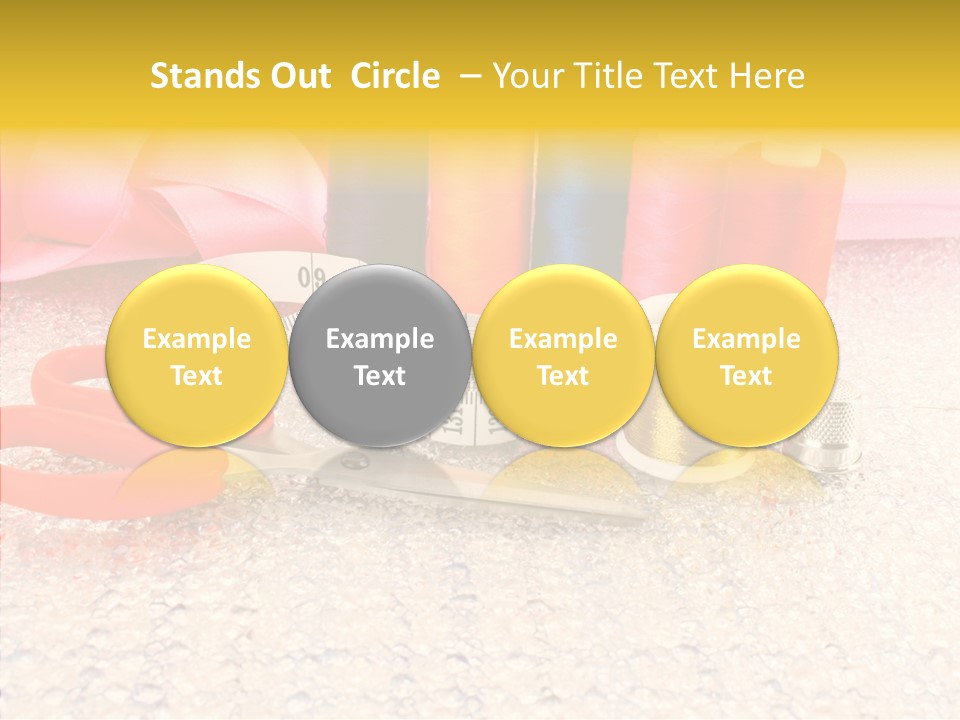 Stands Out Circle – Your Title Text Here

Example Text

Example Text

Example Text

Example Text